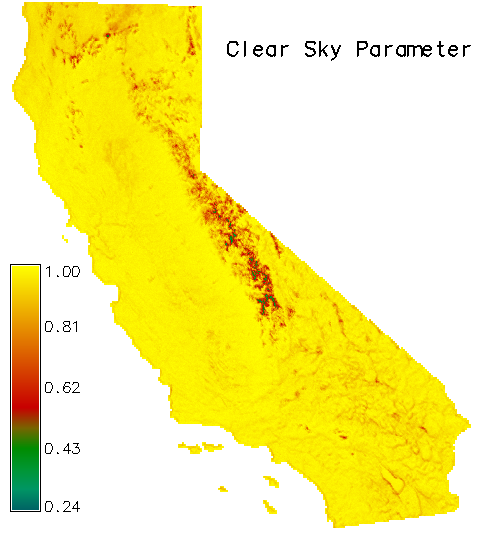 Clear Sky Parameter

1.00
0.81
0.62
0.43
0.24